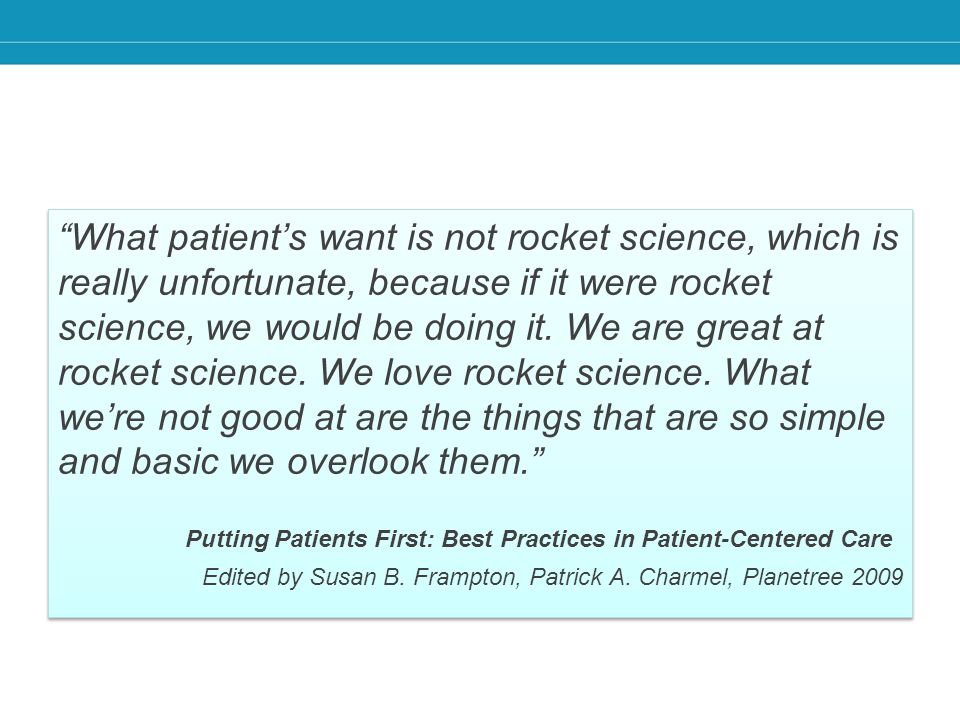 “What patient’s want is not rocket science, which is really unfortunate, because if it were rocket science, we would be doing it. We are great at rocket science. We love rocket science. What we’re not good at are the things that are so simple and basic we overlook them.”

Putting Patients First: Best Practices in Patient-Centered Care

Edited by Susan B. Frampton, Patrick A. Charmel, Planetree 2009